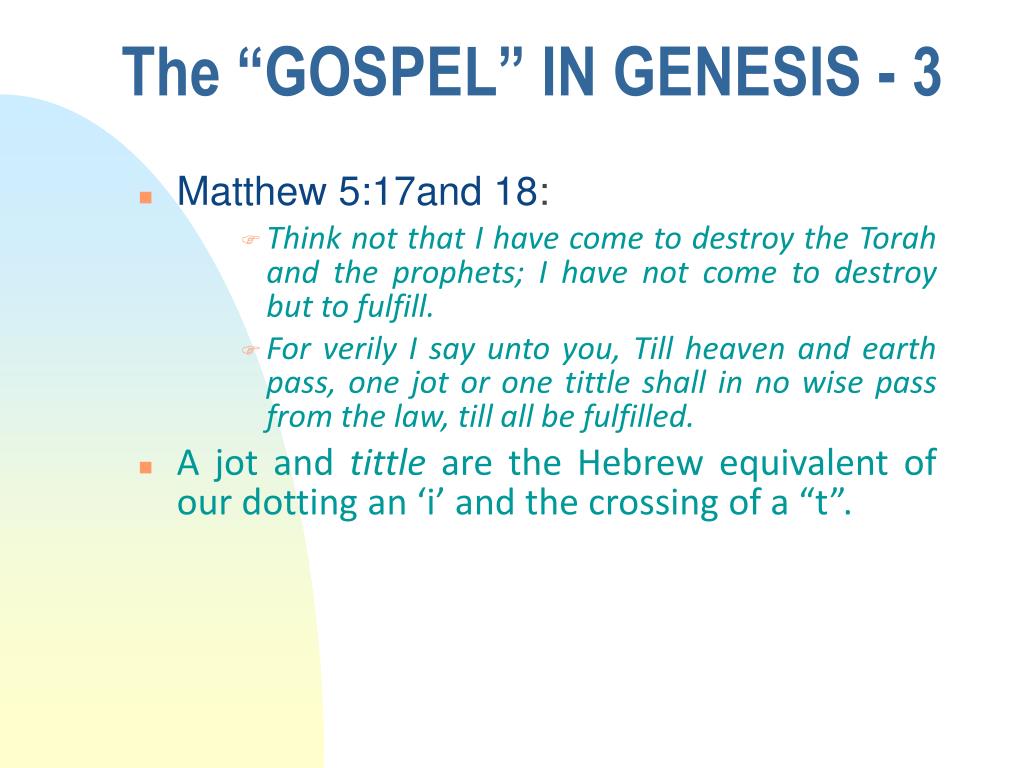 The “GOSPEL” IN GENESIS - 3

Matthew 5:17and 18:

Think not that I have come to destroy the Torah and the prophets; I have not come to destroy but to fulfill.

For verily I say unto you, Till heaven and earth pass, one jot or one tittle shall in no wise pass from the law, till all be fulfilled.

A jot and tittle are the Hebrew equivalent of our dotting an ‘i’ and the crossing of a “t”.